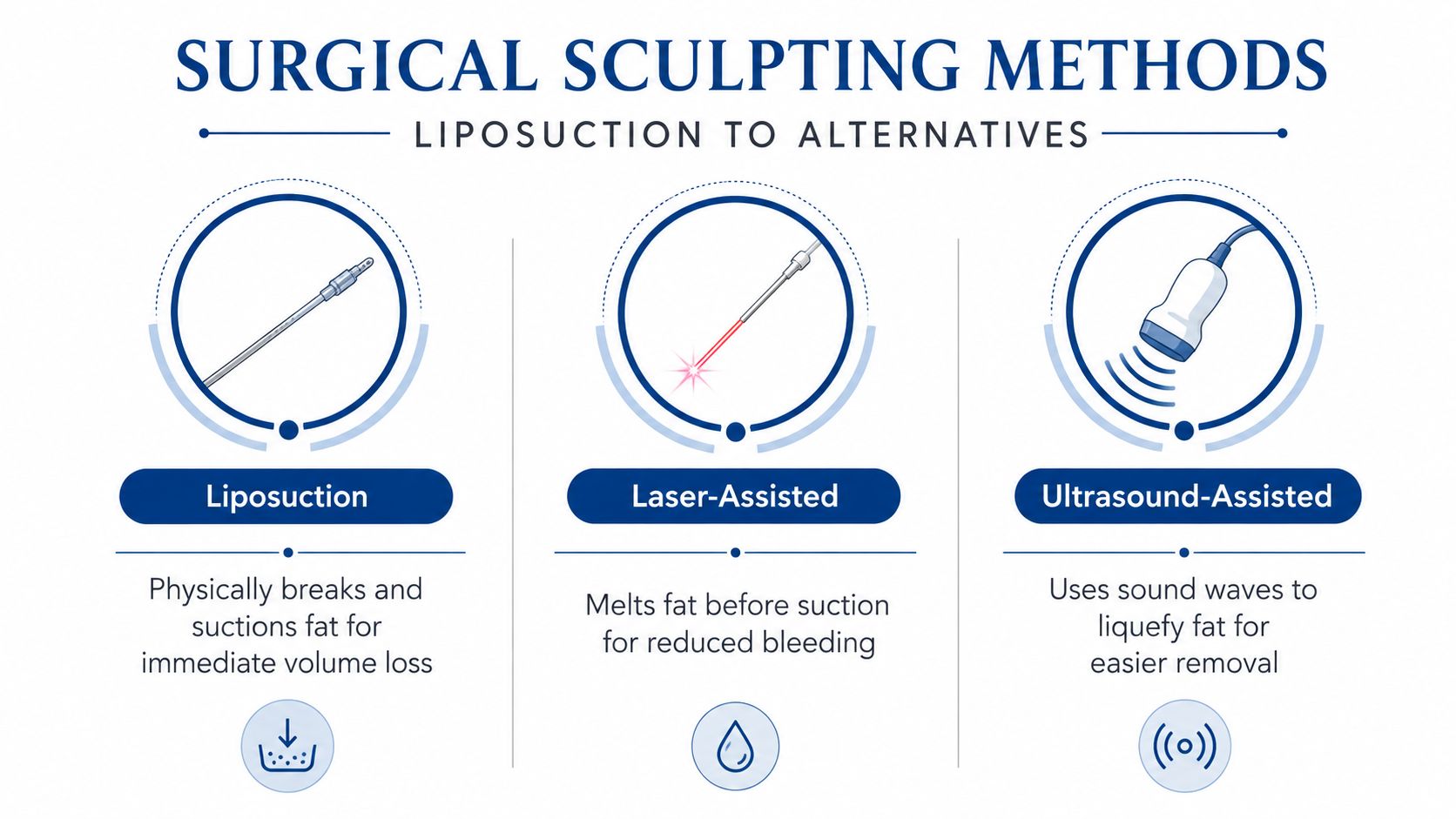 SURGICAL SCULPTING METHODS

LIPOSUCTION TO ALTERNATIVES

Liposuction

Physically breaks and suctions fat for immediate volume loss

Laser-Assisted

Melts fat before suction for reduced bleeding

Ultrasound-Assisted

Uses sound waves to liquefy fat for easier removal